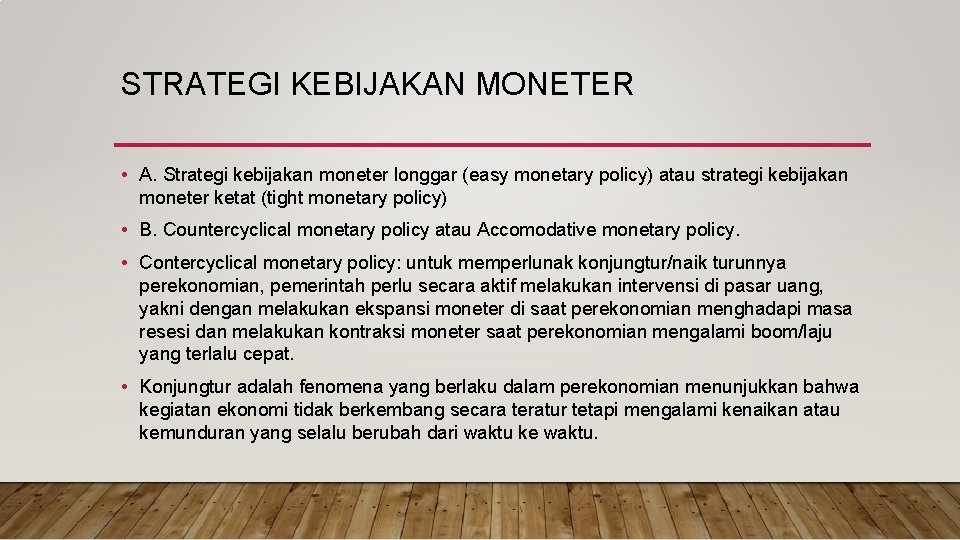 STRATEGI KEBIJAKAN MONETER

• A. Strategi kebijakan moneter longgar (easy monetary policy) atau strategi kebijakan moneter ketat (tight monetary policy)

• B. Countercyclical monetary policy atau Accomodative monetary policy.

• Contercyclical monetary policy: untuk memperlunak konjungtur/naik turunnya perekonomian, pemerintah perlu secara aktif melakukan intervensi di pasar uang, yakni dengan melakukan ekspansi moneter di saat perekonomian menghadapi masa resesi dan melakukan kontraksi moneter saat perekonomian mengalami boom/laju yang terlalu cepat.

• Konjungtur adalah fenomena yang berlaku dalam perekonomian menunjukkan bahwa kegiatan ekonomi tidak berkembang secara teratur tetapi mengalami kenaikan atau kemunduran yang selalu berubah dari waktu ke waktu.